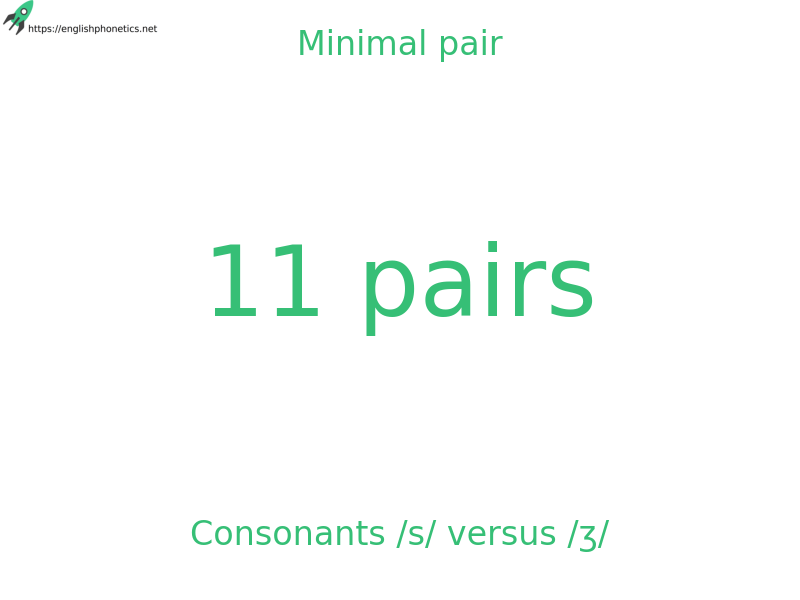 https://englishphonetics.net

Minimal pair

11 pairs

Consonants /s/ versus /ʒ/